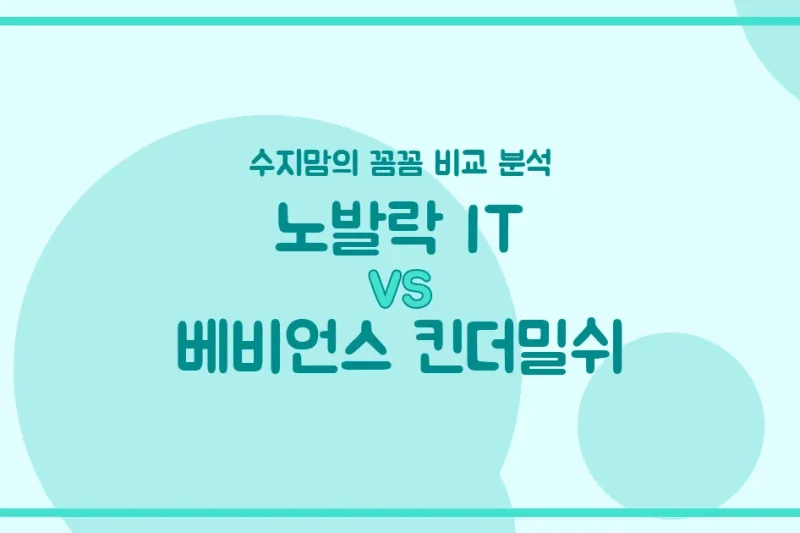 수지맘의 꼼꼼 비교 분석

노발락 IT

VS

베비언스 킨더밀쉬